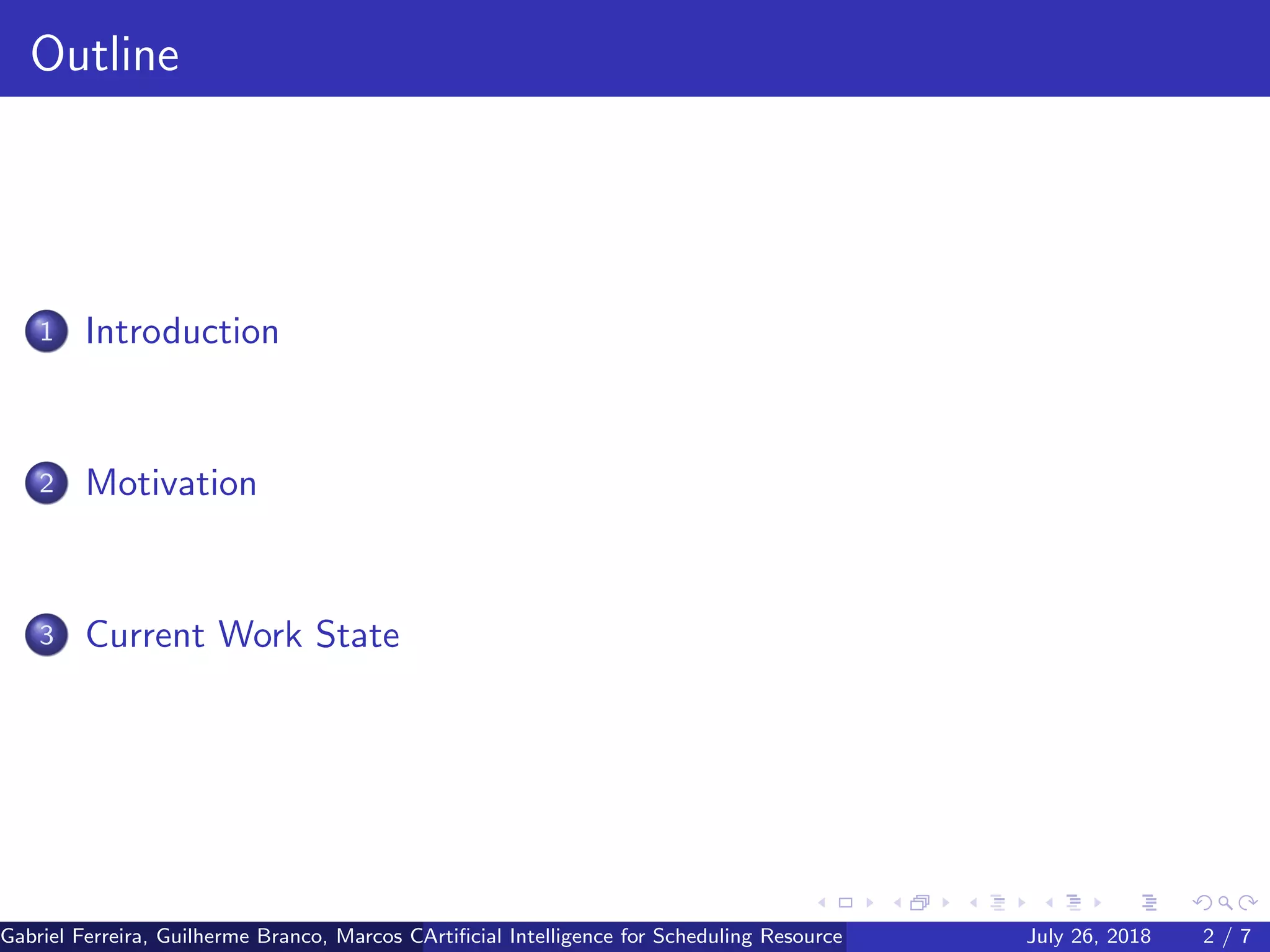 Outline

1 Introduction

2 Motivation

3 Current Work State

Gabriel Ferreira, Guilherme Branco, Marcos C Artificial Intelligence for Scheduling Resource July 26, 2018 2 / 7